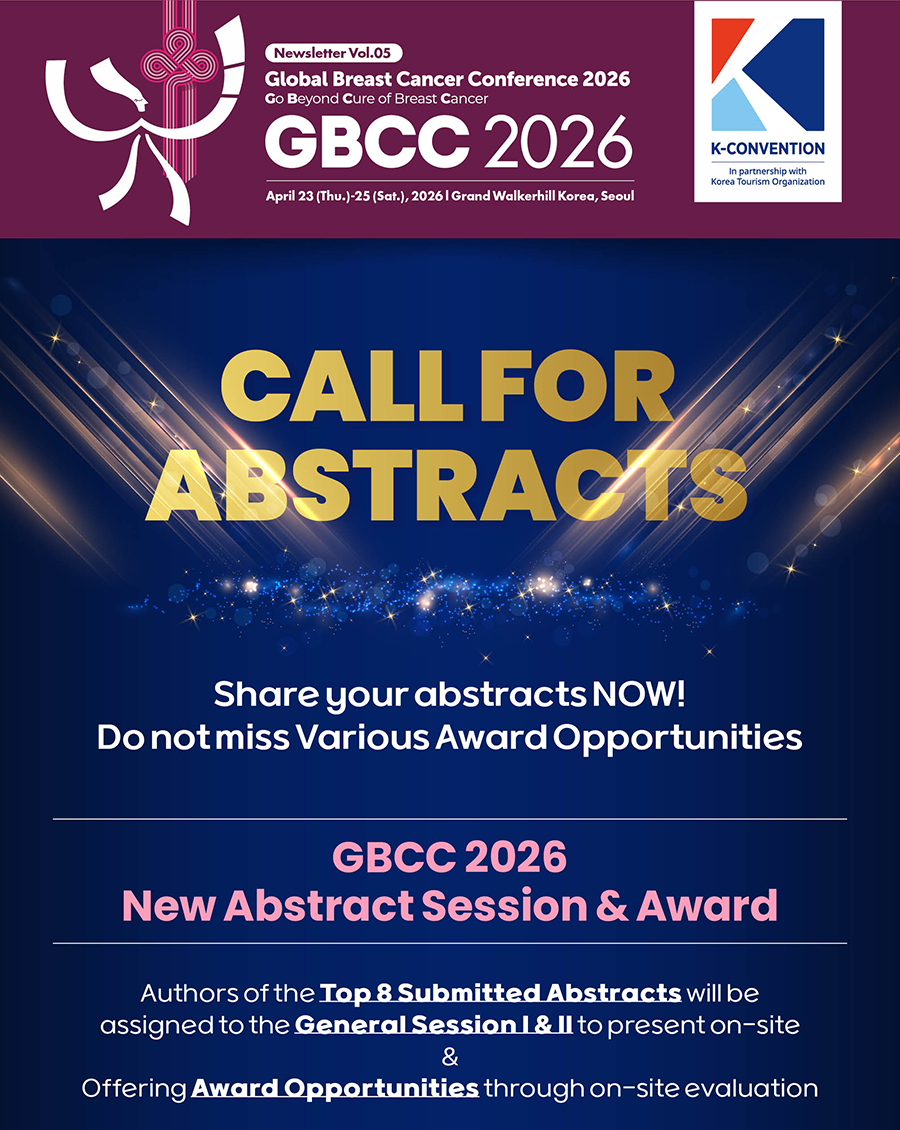 Newsletter Vol.05
Global Breast Cancer Conference 2026
Go Beyond Cure of Breast Cancer
GBCC 2026
April 23 (Thu.)-25 (Sat.), 2026 | Grand Walkerhill Korea, Seoul

K-CONVENTION
In partnership with Korea Tourism Organization

CALL FOR ABSTRACTS

Share your abstracts NOW!
Do not miss Various Award Opportunities

GBCC 2026
New Abstract Session & Award

Authors of the Top 8 Submitted Abstracts will be assigned to the General Session I & II to present on-site
&
Offering Award Opportunities through on-site evaluation